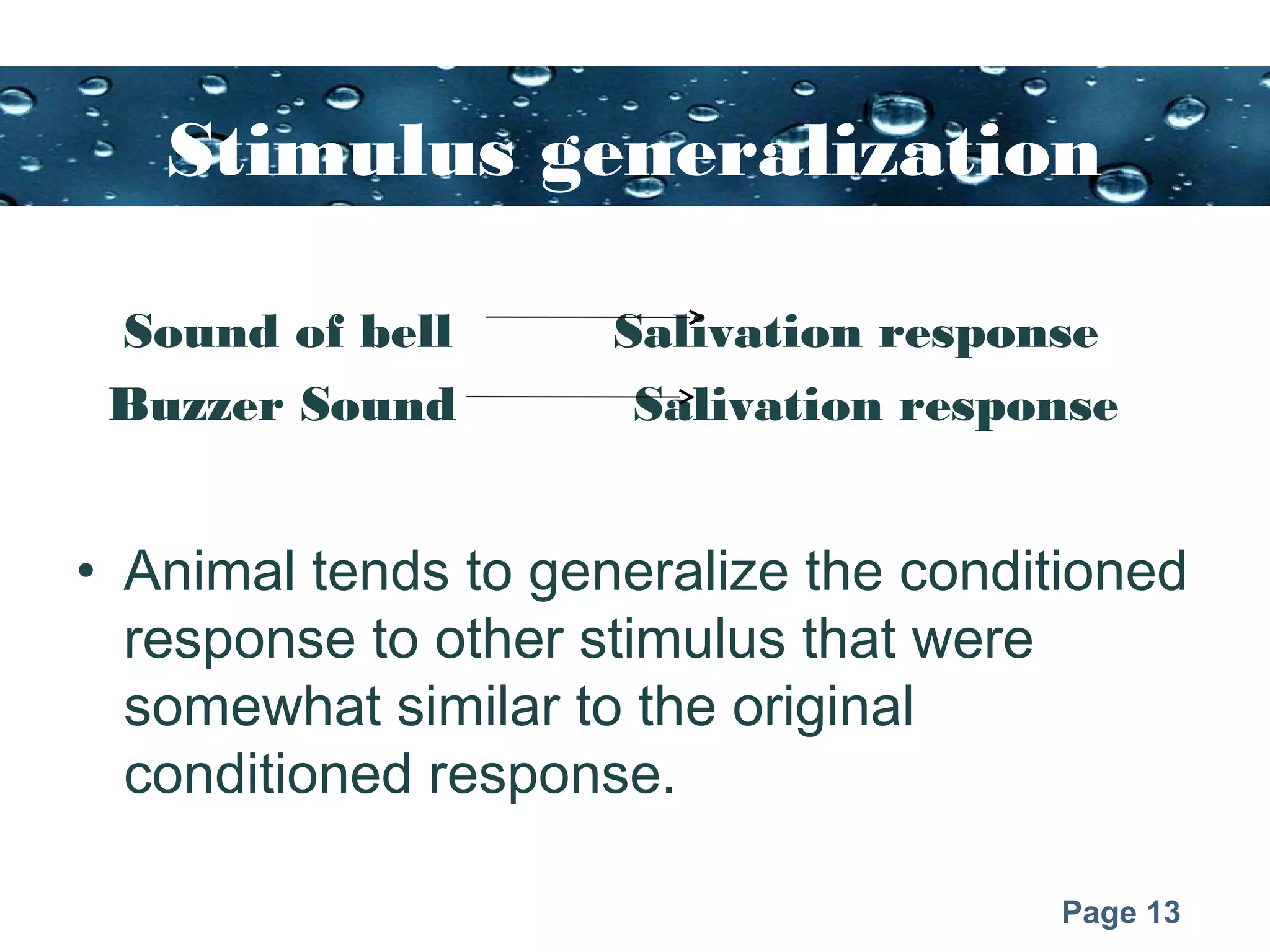 Stimulus generalization

Sound of bell → Salivation response
Buzzer Sound → Salivation response

• Animal tends to generalize the conditioned response to other stimulus that were somewhat similar to the original conditioned response.

Page 13